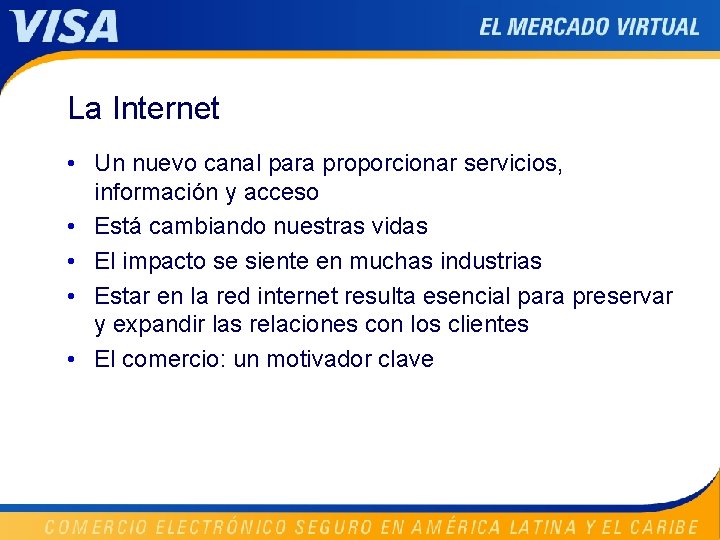 VISA

EL MERCADO VIRTUAL

La Internet

• Un nuevo canal para proporcionar servicios, información y acceso
• Está cambiando nuestras vidas
• El impacto se siente en muchas industrias
• Estar en la red internet resulta esencial para preservar y expandir las relaciones con los clientes
• El comercio: un motivador clave

COMERCIO ELECTRÓNICO SEGURO EN AMÉRICA LATINA Y EL CARIBE